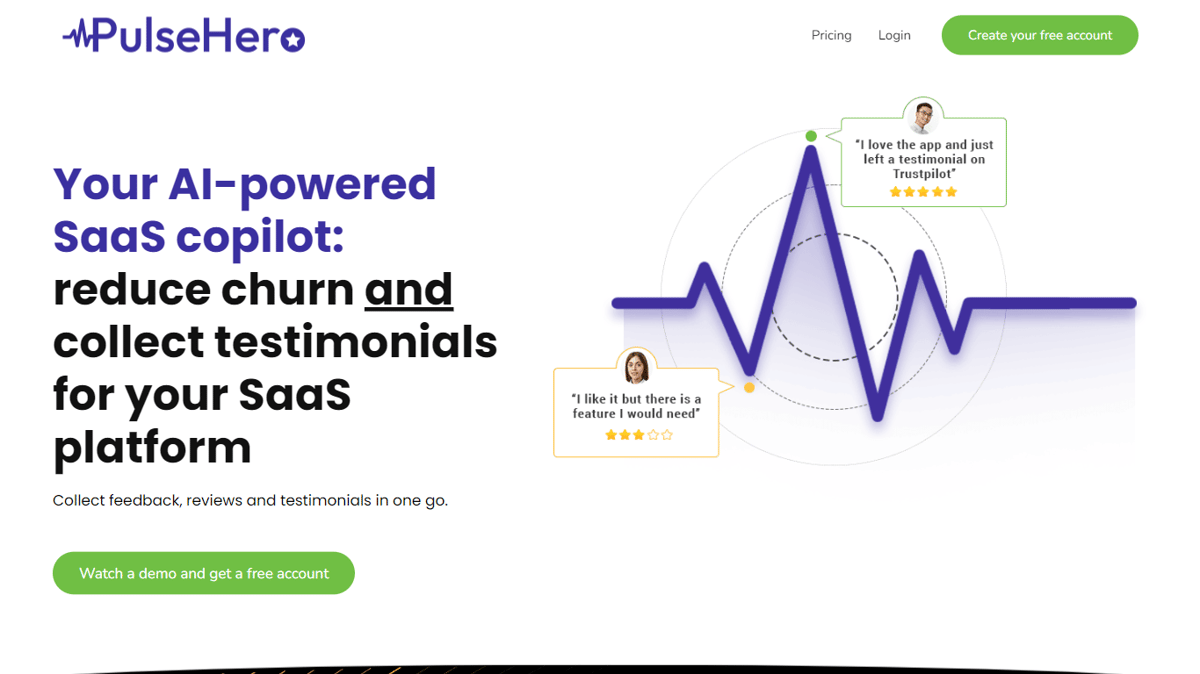 PulseHero

Pricing Login Create your free account

Your AI-powered SaaS copilot: reduce churn and collect testimonials for your SaaS platform

Collect feedback, reviews and testimonials in one go.

Watch a demo and get a free account

"I love the app and just left a testimonial on Trustpilot"

"I like it but there is a feature I would need"